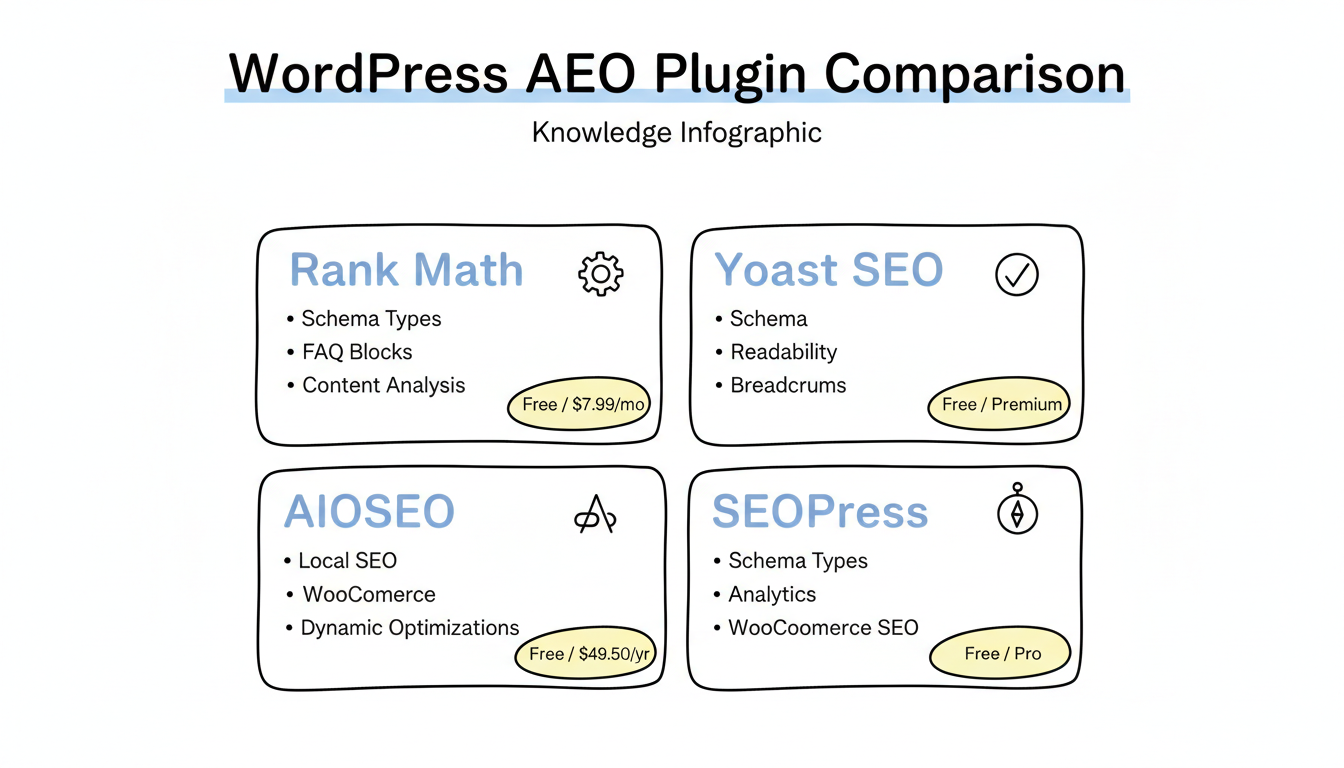 WordPress AEO Plugin Comparison

Knowledge Infographic

Rank Math
• Schema Types
• FAQ Blocks
• Content Analysis
Free / $7.99/mo

Yoast SEO
• Schema
• Readability
• Breadcrums
Free / Premium

AIOSEO
• Local SEO
• WooComerce
• Dynamic Optimizations
Free / $49.50/yr

SEOPress
• Schema Types
• Analytics
• WooCoomerce SEO
Free / Pro